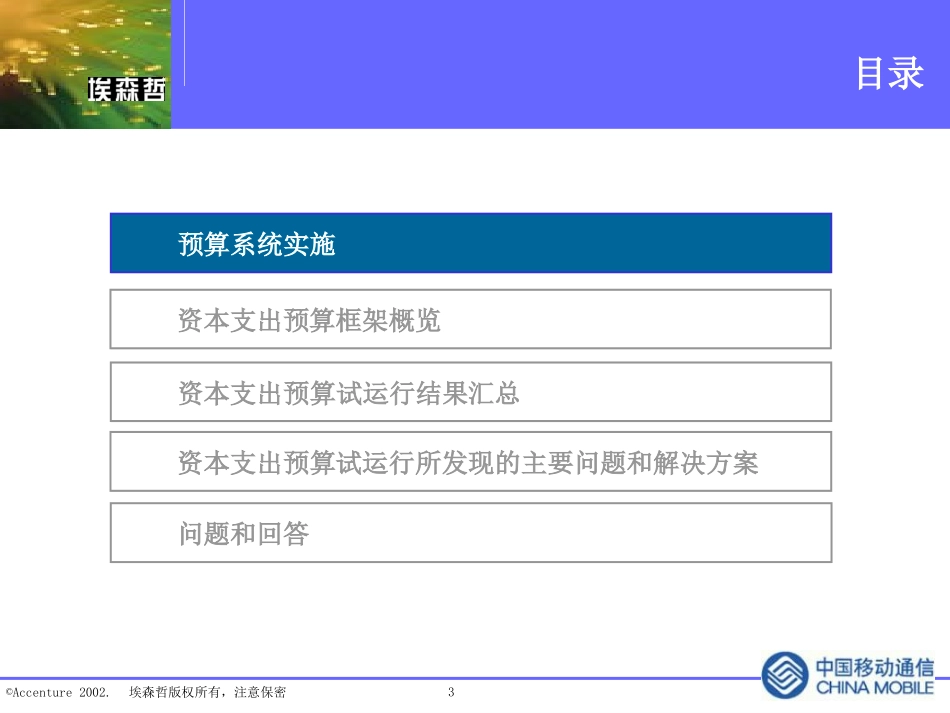 埃森哲

目录

预算系统实施

资本支出预算框架概览

资本支出预算试运行结果汇总

资本支出预算试运行所发现的主要问题和解决方案

问题和回答

©Accenture 2002. 埃森哲版权所有，注意保密

3

中国移动通信
CHINA MOBILE